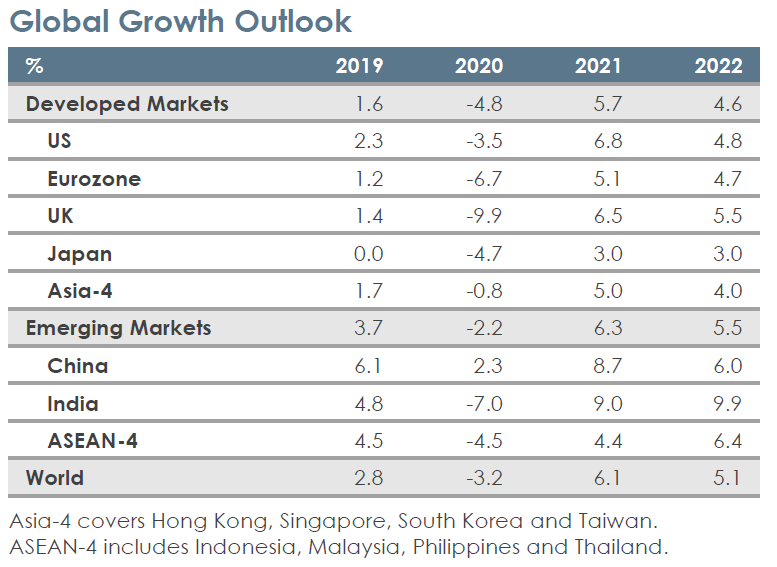 Global Growth Outlook

| % | 2019 | 2020 | 2021 | 2022 |
|---|---|---|---|---|
| Developed Markets | 1.6 | -4.8 | 5.7 | 4.6 |
| US | 2.3 | -3.5 | 6.8 | 4.8 |
| Eurozone | 1.2 | -6.7 | 5.1 | 4.7 |
| UK | 1.4 | -9.9 | 6.5 | 5.5 |
| Japan | 0.0 | -4.7 | 3.0 | 3.0 |
| Asia-4 | 1.7 | -0.8 | 5.0 | 4.0 |
| Emerging Markets | 3.7 | -2.2 | 6.3 | 5.5 |
| China | 6.1 | 2.3 | 8.7 | 6.0 |
| India | 4.8 | -7.0 | 9.0 | 9.9 |
| ASEAN-4 | 4.5 | -4.5 | 4.4 | 6.4 |
| World | 2.8 | -3.2 | 6.1 | 5.1 |

Asia-4 covers Hong Kong, Singapore, South Korea and Taiwan.
ASEAN-4 includes Indonesia, Malaysia, Philippines and Thailand.